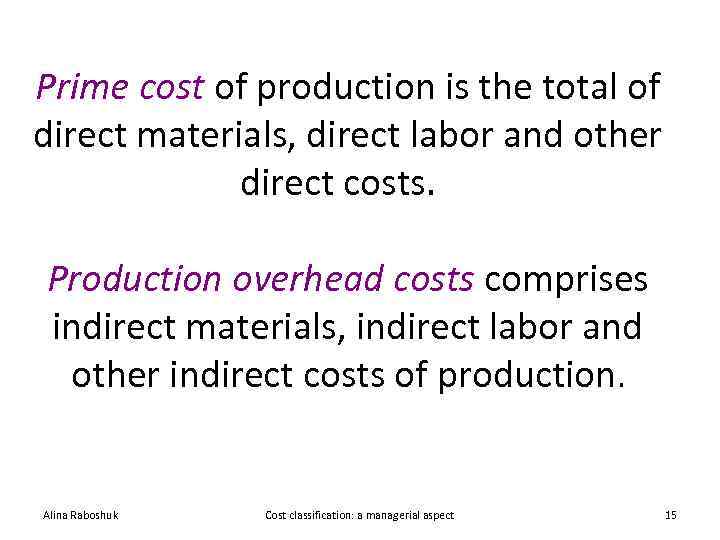 Prime cost of production is the total of direct materials, direct labor and other direct costs.

Production overhead costs comprises indirect materials, indirect labor and other indirect costs of production.

Alina Raboshuk Cost classification: a managerial aspect 15